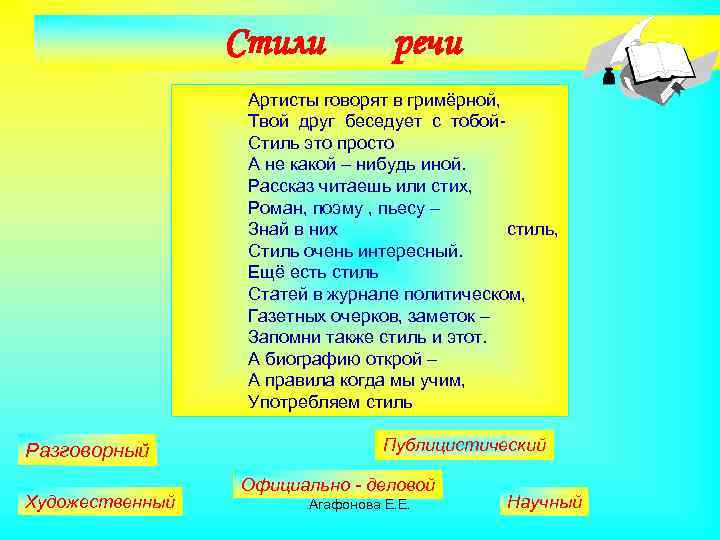 Стили речи

Артисты говорят в гримёрной,
Твой друг беседует с тобой-
Стиль это просто
А не какой – нибудь иной.
Рассказ читаешь или стих,
Роман, поэму , пьесу –
Знай в них стиль,
Стиль очень интересный.
Ещё есть стиль
Статей в журнале политическом,
Газетных очерков, заметок –
Запомни также стиль и этот.
А биографию открой –
А правила когда мы учим,
Употребляем стиль

Разговорный

Публицистический

Официально - деловой

Художественный

Агафонова Е.Е.

Научный